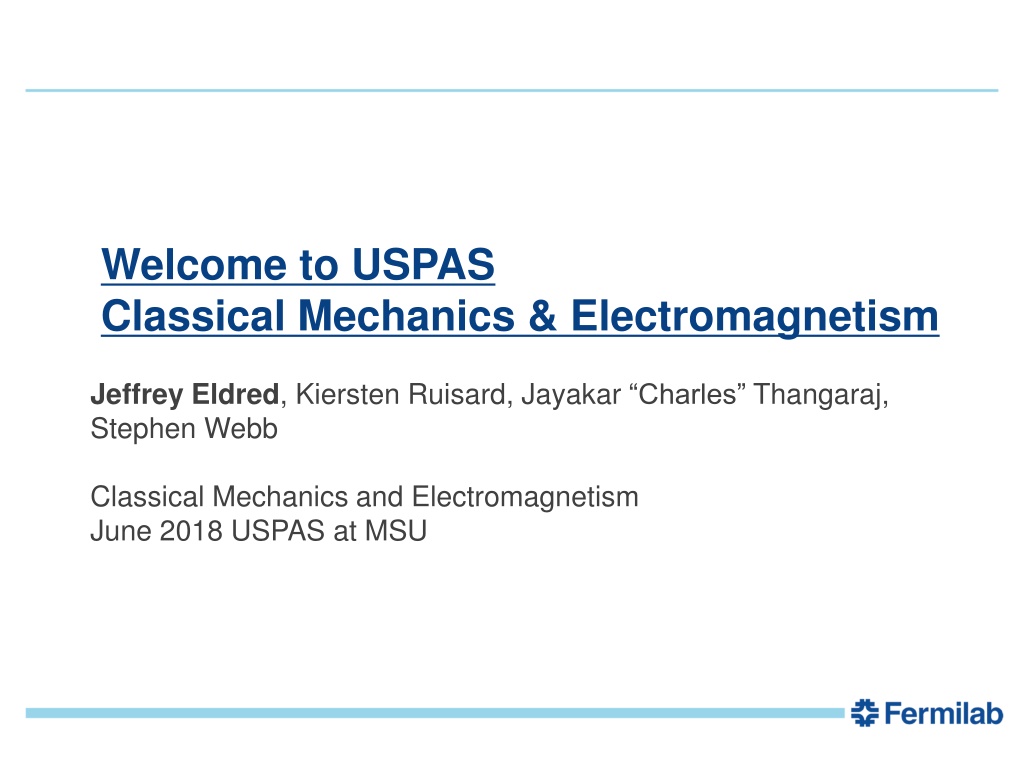 Welcome to USPAS
Classical Mechanics & Electromagnetism

Jeffrey Eldred, Kiersten Ruisard, Jayakar “Charles” Thangaraj, Stephen Webb

Classical Mechanics and Electromagnetism
June 2018 USPAS at MSU

Fermilab